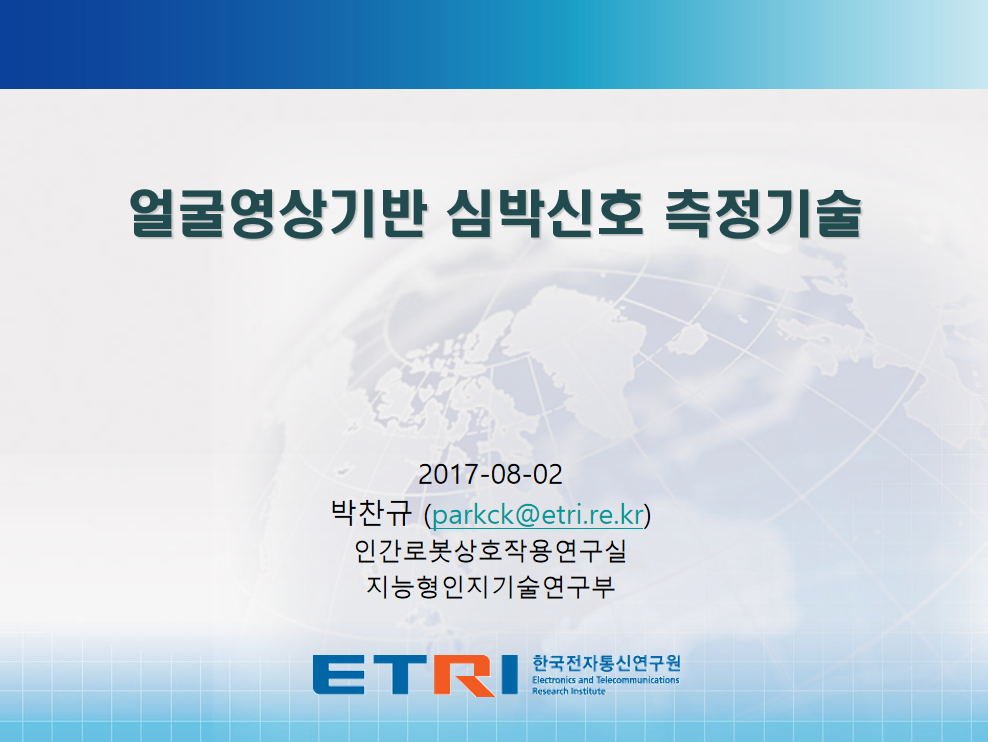 얼굴영상기반 심박신호 측정기술

2017-08-02
박찬규 (parkck@etri.re.kr)
인간로봇상호작용연구실
지능형인지기술연구부

ETRI 한국전자통신연구원
Electronics and Telecommunications Research Institute